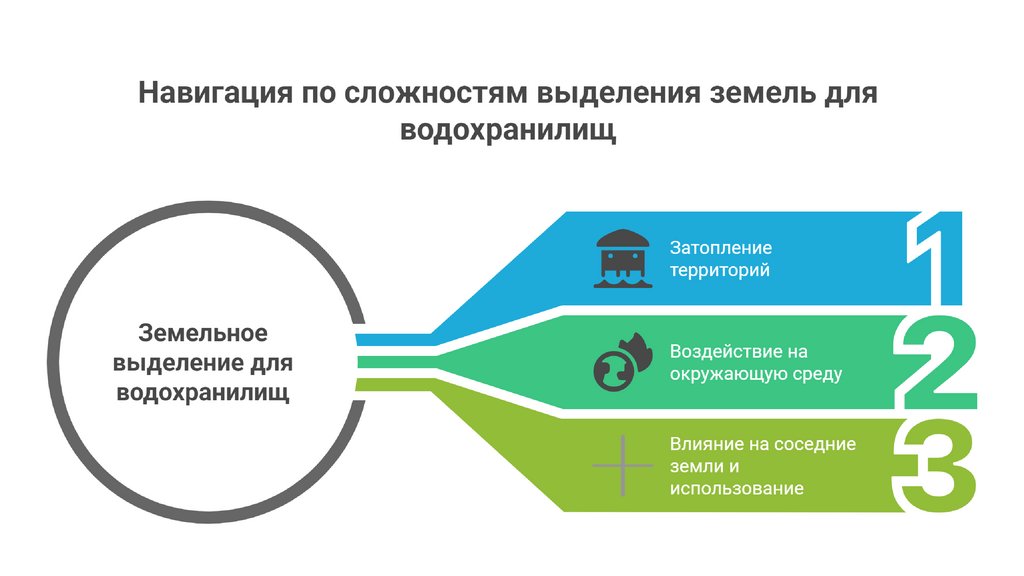 Навигация по сложностям выделения земель для водохранилищ

Земельное выделение для водохранилищ

Затопление территорий

1

Воздействие на окружающую среду

2

Влияние на соседние земли и использование

3